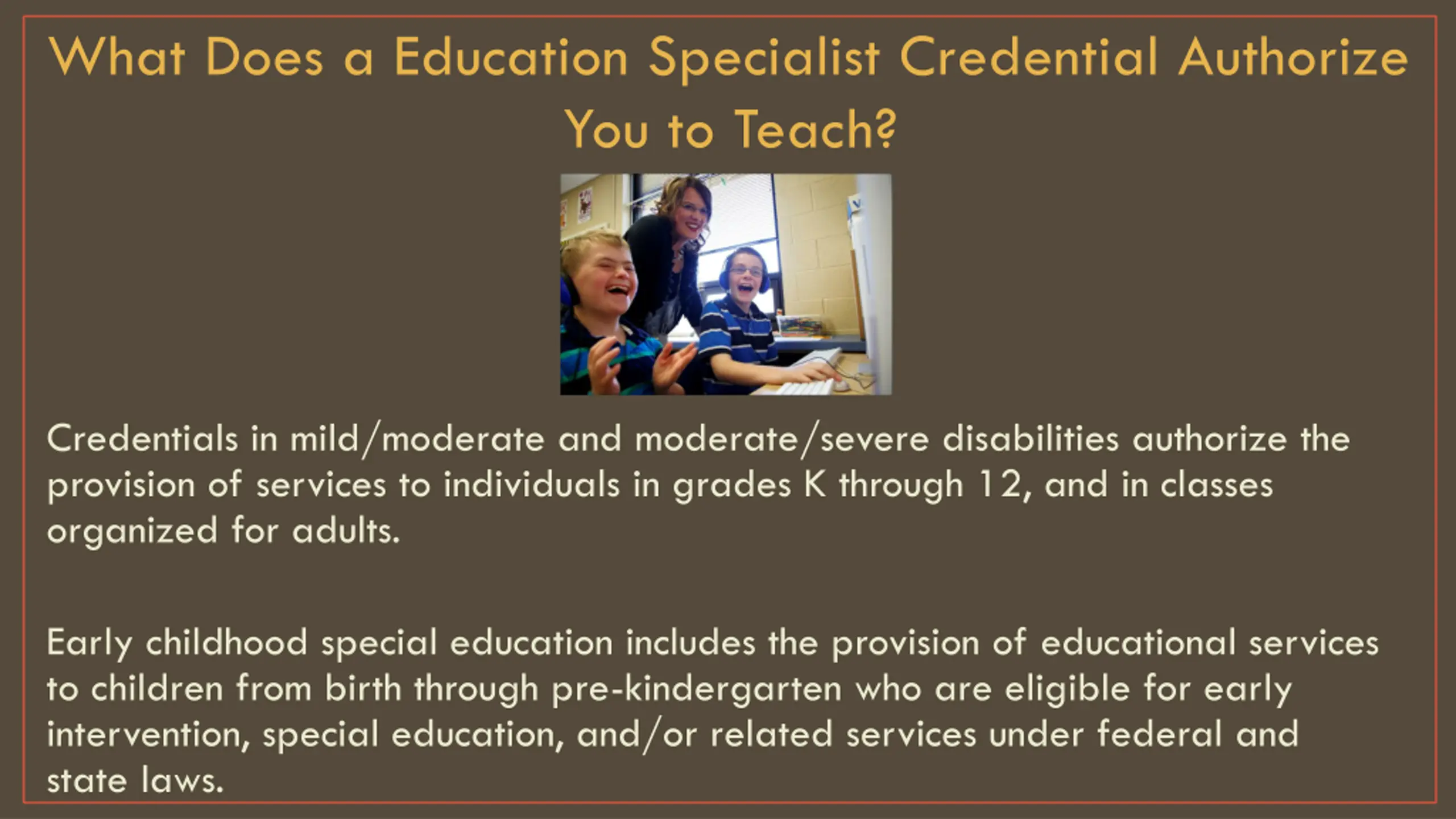 What Does a Education Specialist Credential Authorize You to Teach?

Credentials in mild/moderate and moderate/severe disabilities authorize the provision of services to individuals in grades K through 12, and in classes organized for adults.

Early childhood special education includes the provision of educational services to children from birth through pre-kindergarten who are eligible for early intervention, special education, and/or related services under federal and state laws.